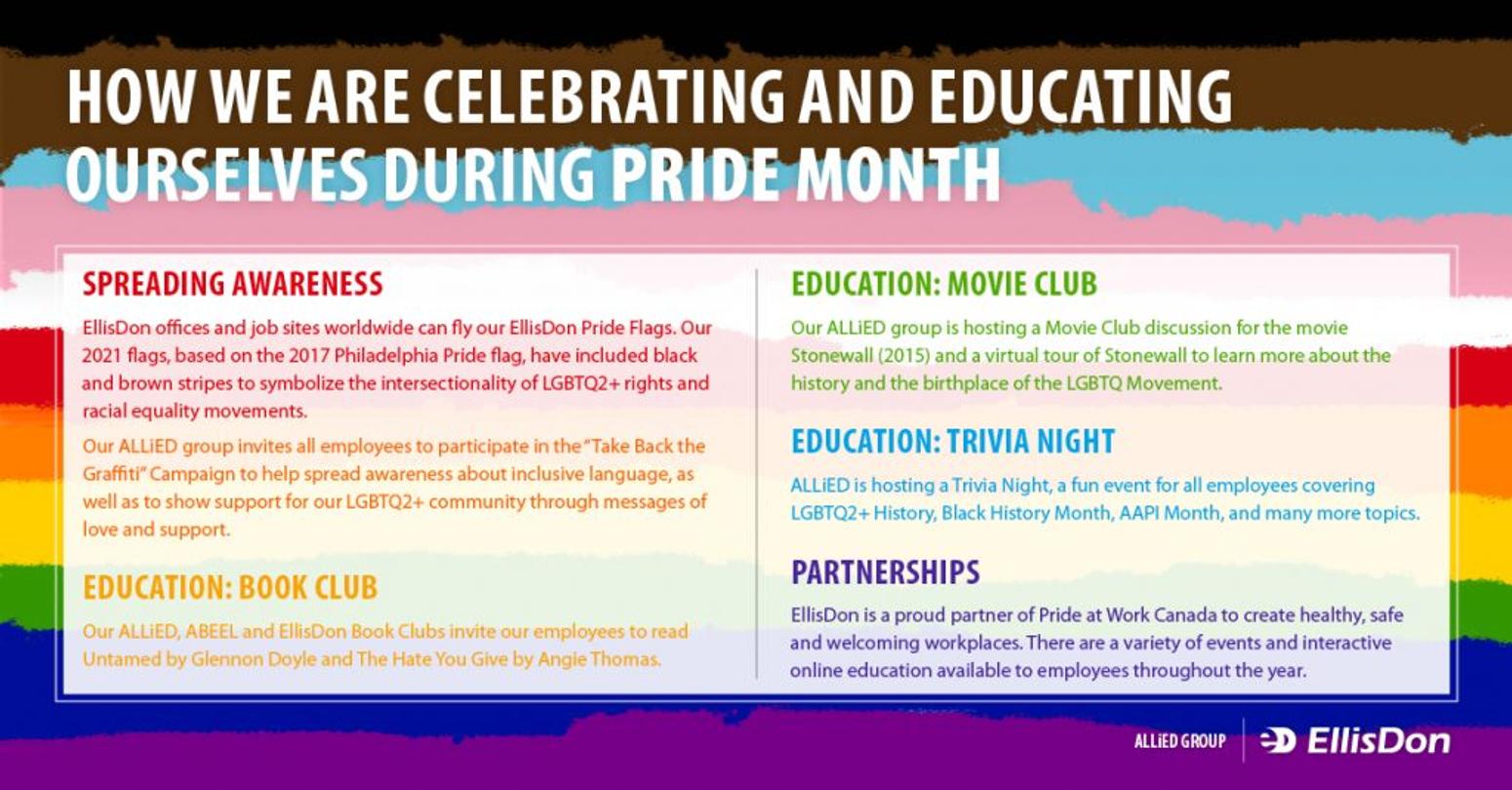 HOW WE ARE CELEBRATING AND EDUCATING OURSELVES DURING PRIDE MONTH

SPREADING AWARENESS

EllisDon offices and job sites worldwide can fly our EllisDon Pride Flags. Our 2021 flags, based on the 2017 Philadelphia Pride flag, have included black and brown stripes to symbolize the intersectionality of LGBTQ2+ rights and racial equality movements.

Our ALLiED group invites all employees to participate in the "Take Back the Graffiti" Campaign to help spread awareness about inclusive language, as well as to show support for our LGBTQ2+ community through messages of love and support.

EDUCATION: BOOK CLUB

Our ALLiED, ABEEL and EllisDon Book Clubs invite our employees to read Untamed by Glennon Doyle and The Hate You Give by Angie Thomas.

EDUCATION: MOVIE CLUB

Our ALLiED group is hosting a Movie Club discussion for the movie Stonewall (2015) and a virtual tour of Stonewall to learn more about the history and the birthplace of the LGBTQ Movement.

EDUCATION: TRIVIA NIGHT

ALLiED is hosting a Trivia Night, a fun event for all employees covering LGBTQ2+ History, Black History Month, AAPI Month, and many more topics.

PARTNERSHIPS

EllisDon is a proud partner of Pride at Work Canada to create healthy, safe and welcoming workplaces. There are a variety of events and interactive online education available to employees throughout the year.

ALLiED GROUP

EllisDon